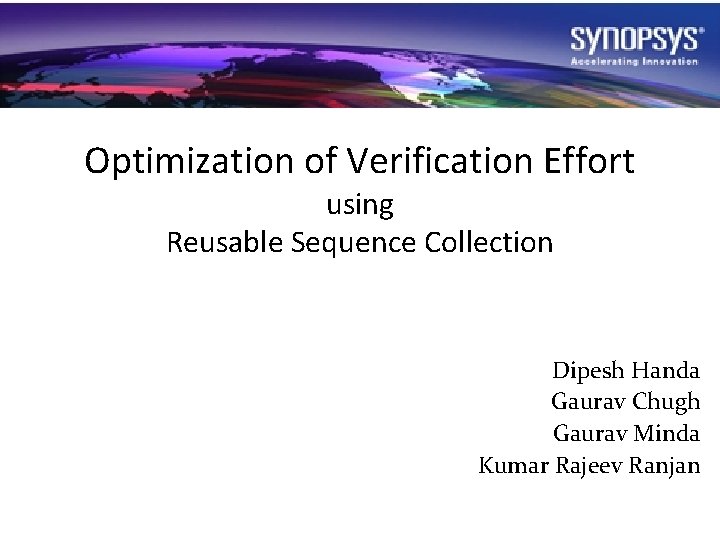 SYNOPSYS®
Accelerating Innovation

Optimization of Verification Effort
using
Reusable Sequence Collection

Dipesh Handa
Gaurav Chugh
Gaurav Minda
Kumar Rajeev Ranjan